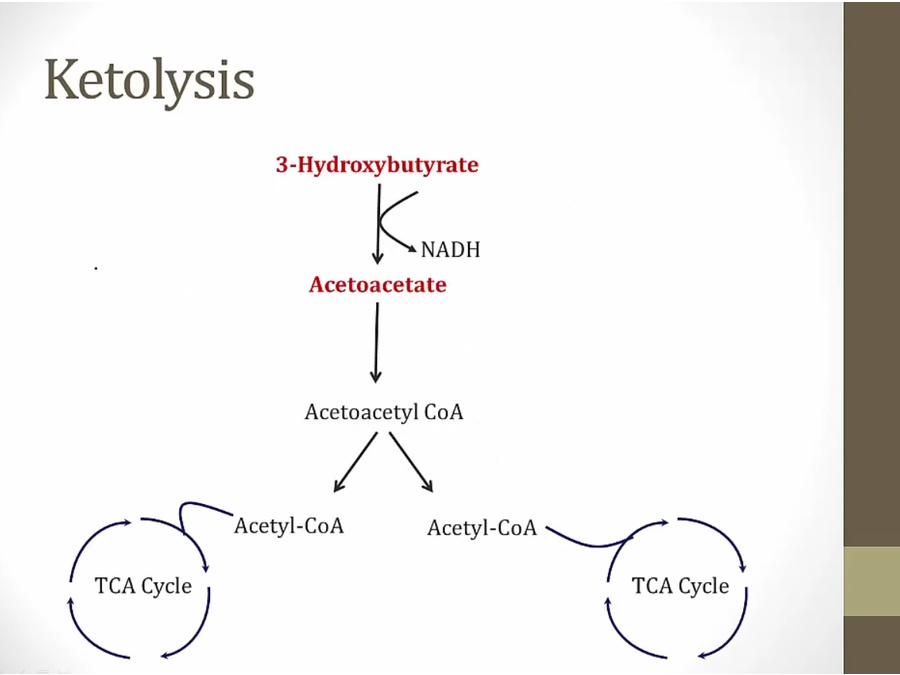 Ketolysis

3-Hydroxybutyrate

NADH

Acetoacetate

Acetoacetyl CoA

Acetyl-CoA

Acetyl-CoA

TCA Cycle

TCA Cycle